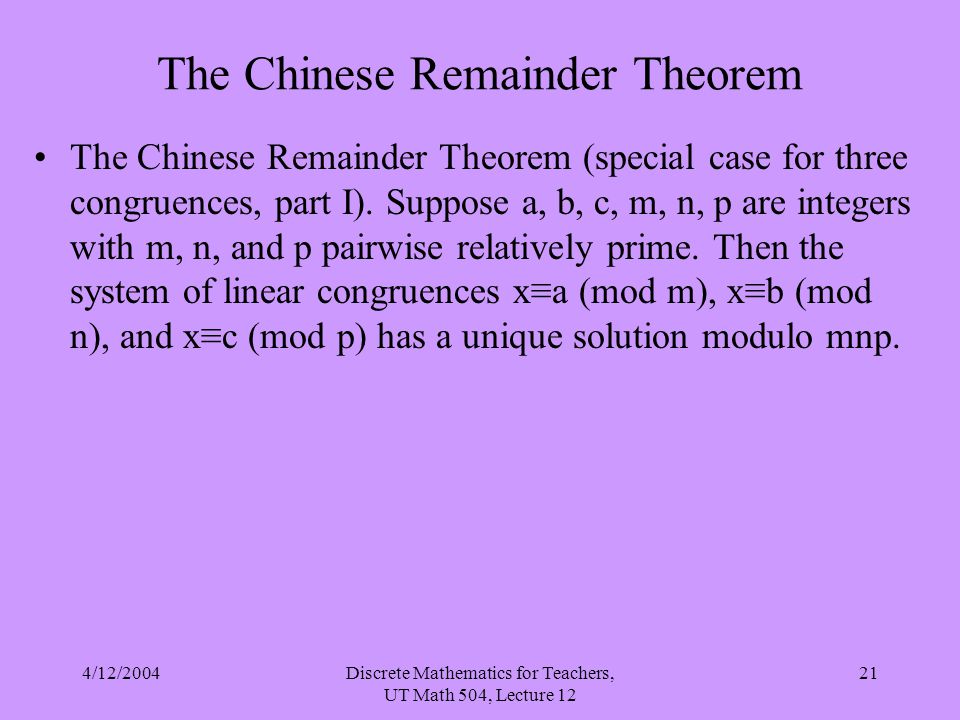 The Chinese Remainder Theorem

• The Chinese Remainder Theorem (special case for three congruences, part I). Suppose a, b, c, m, n, p are integers with m, n, and p pairwise relatively prime. Then the system of linear congruences $x \equiv a \pmod{m}$, $x \equiv b \pmod{n}$, and $x \equiv c \pmod{p}$ has a unique solution modulo mnp.

4/12/2004

Discrete Mathematics for Teachers, UT Math 504, Lecture 12

21